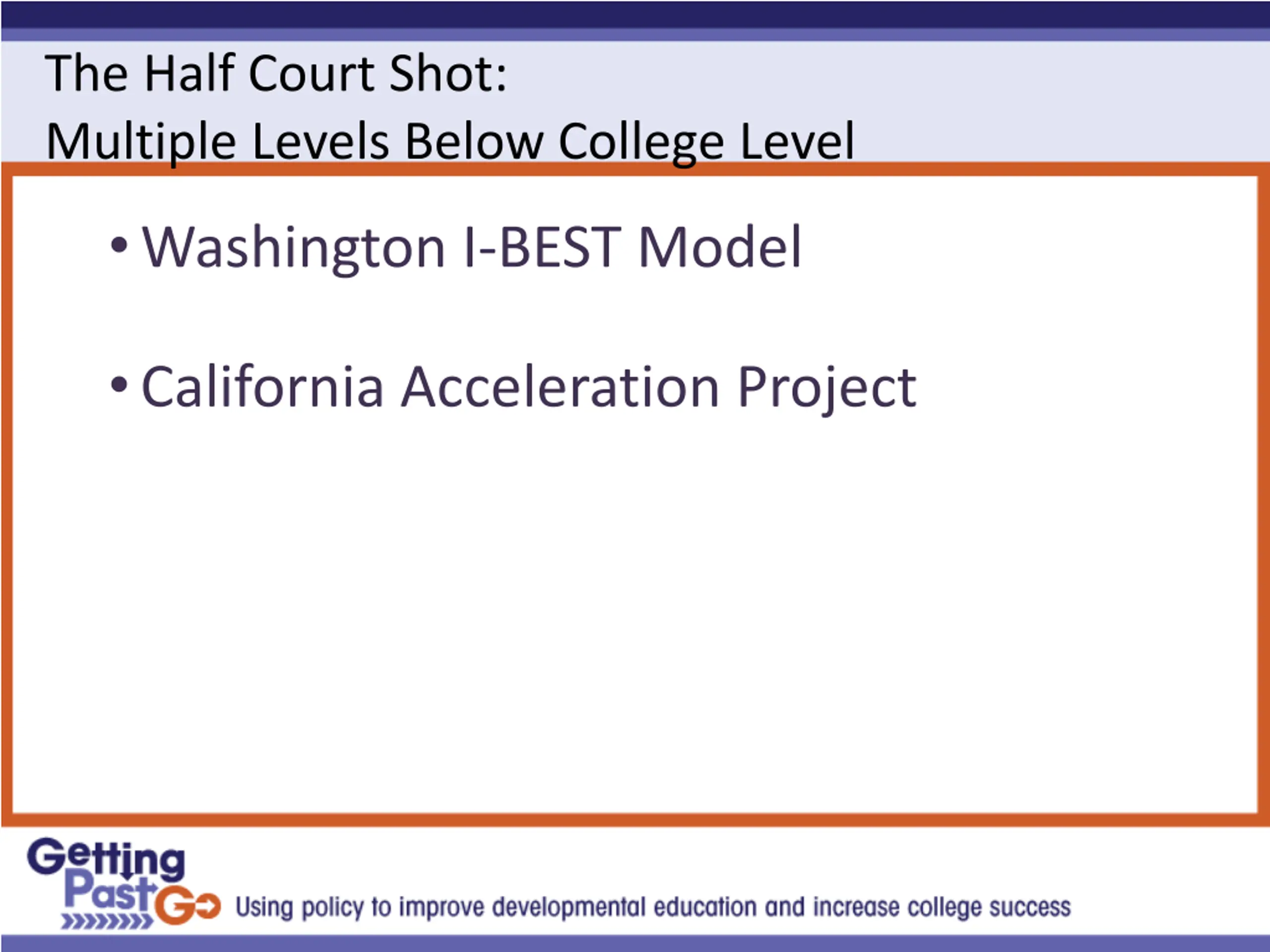 The Half Court Shot:
Multiple Levels Below College Level

• Washington I-BEST Model

• California Acceleration Project

Getting Past Go

Using policy to improve developmental education and increase college success